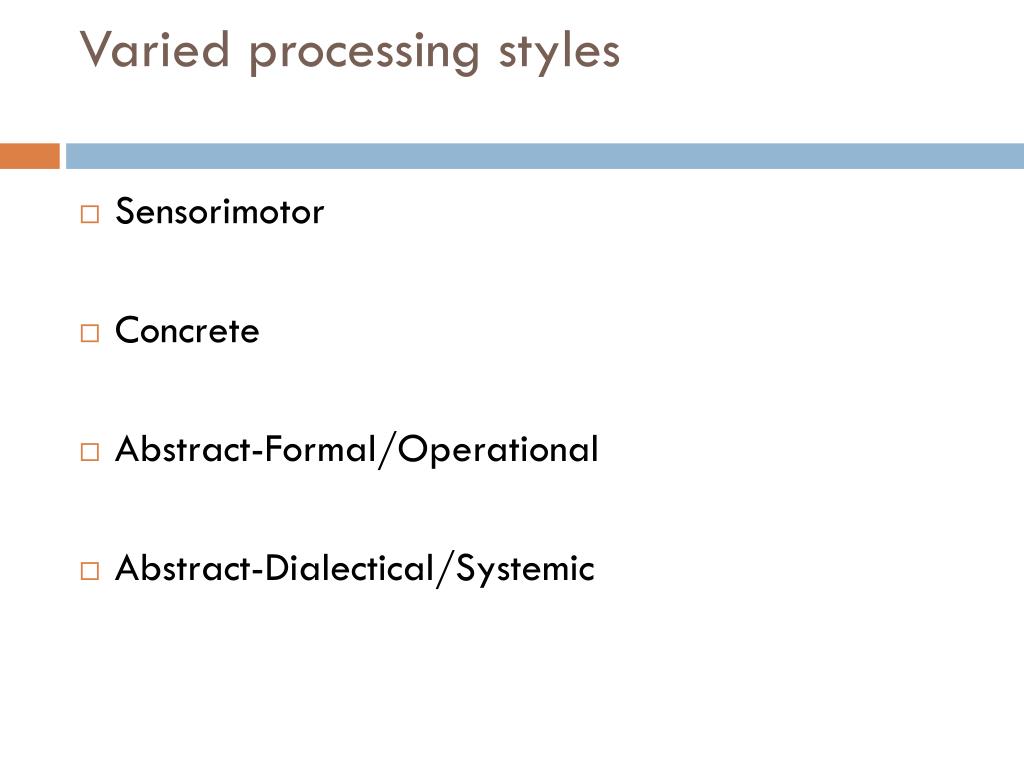 Varied processing styles

□ Sensorimotor

□ Concrete

□ Abstract-Formal/Operational

□ Abstract-Dialectical/Systemic